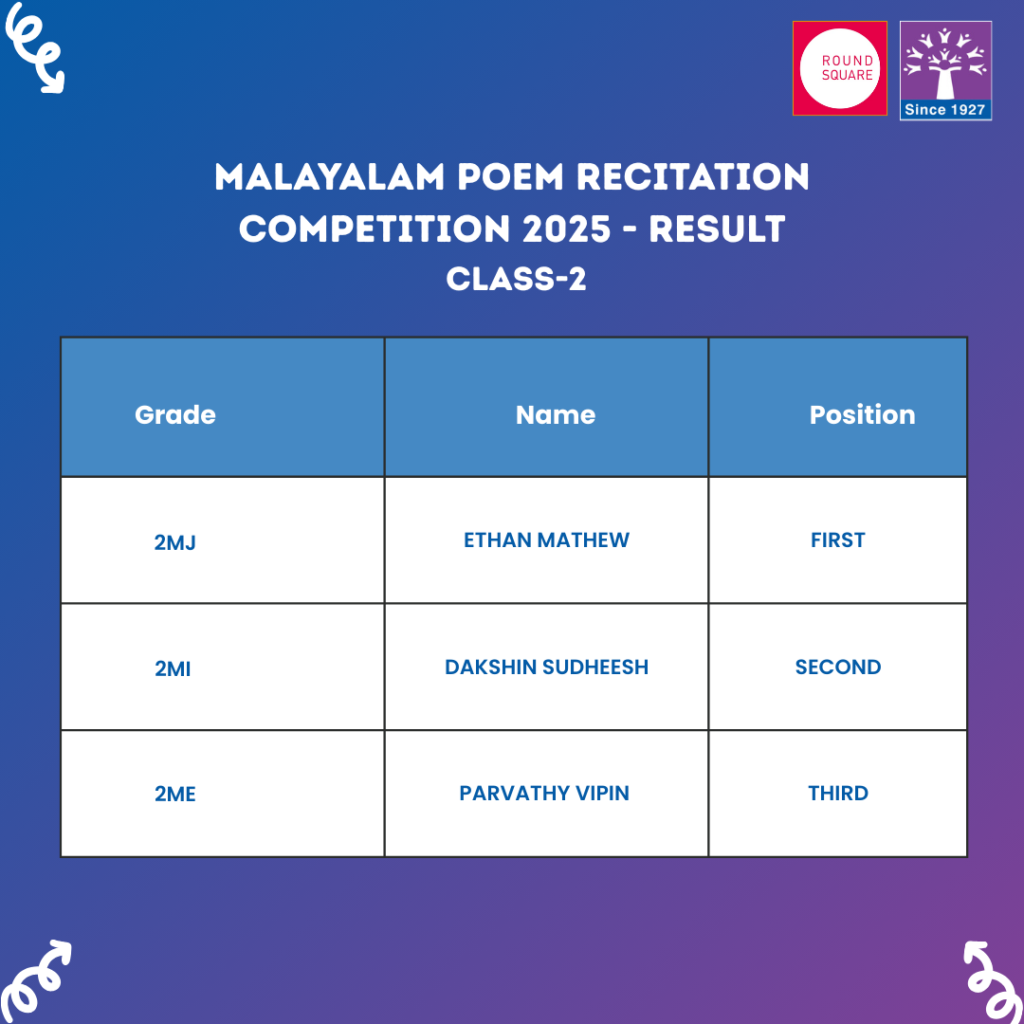 ROUND SQUARE

Since 1927

MALAYALAM POEM RECITATION COMPETITION 2025 - RESULT
CLASS-2

| Grade | Name | Position |
|---|---|---|
| 2MJ | ETHAN MATHEW | FIRST |
| 2MI | DAKSHIN SUDHEESH | SECOND |
| 2ME | PARVATHY VIPIN | THIRD |